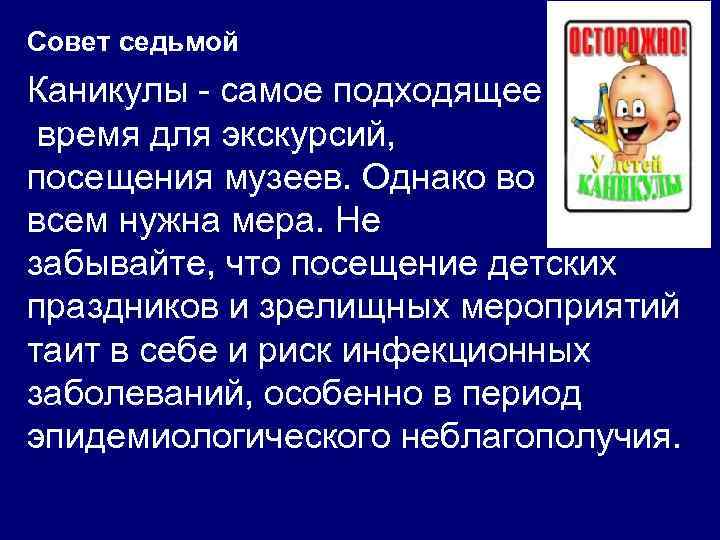 Совет седьмой

Каникулы - самое подходящее время для экскурсий, посещения музеев. Однако во всем нужна мера. Не забывайте, что посещение детских праздников и зрелищных мероприятий таит в себе и риск инфекционных заболеваний, особенно в период эпидемиологического неблагополучия.

ОСТОРОЖНО!

У детей КАНИКУЛЫ